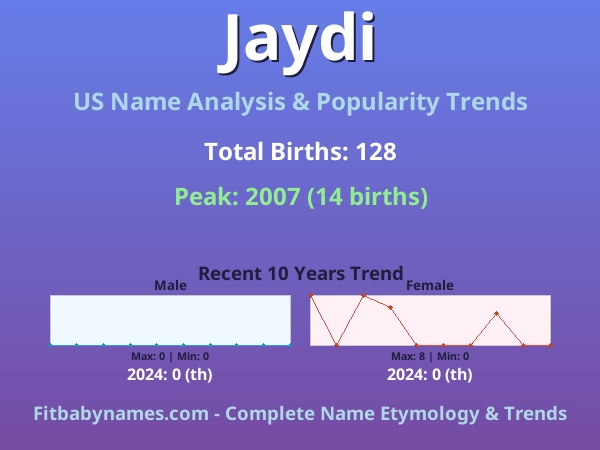 Jaydi

US Name Analysis & Popularity Trends

Total Births: 128

Peak: 2007 (14 births)

Recent 10 Years Trend

Male

Max: 0 | Min: 0

2024: 0 (th)

Female

Max: 8 | Min: 0

2024: 0 (th)

Fitbabynames.com - Complete Name Etymology & Trends